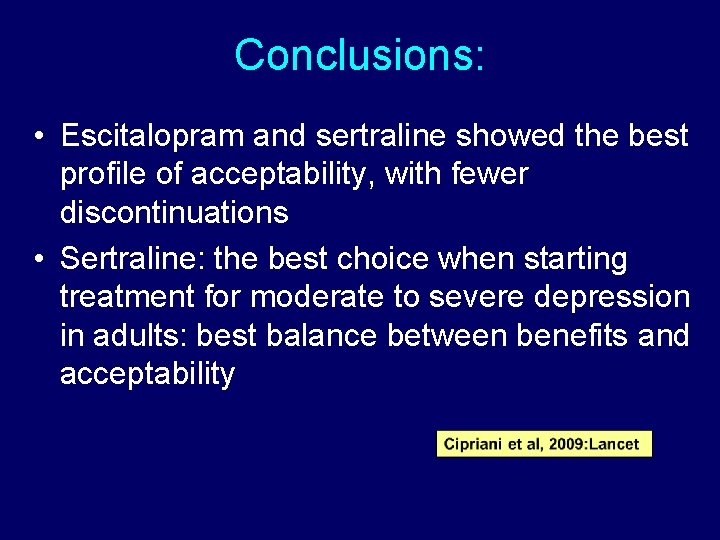 Conclusions:

• Escitalopram and sertraline showed the best profile of acceptability, with fewer discontinuations

• Sertraline: the best choice when starting treatment for moderate to severe depression in adults: best balance between benefits and acceptability

Cipriani et al, 2009:Lancet